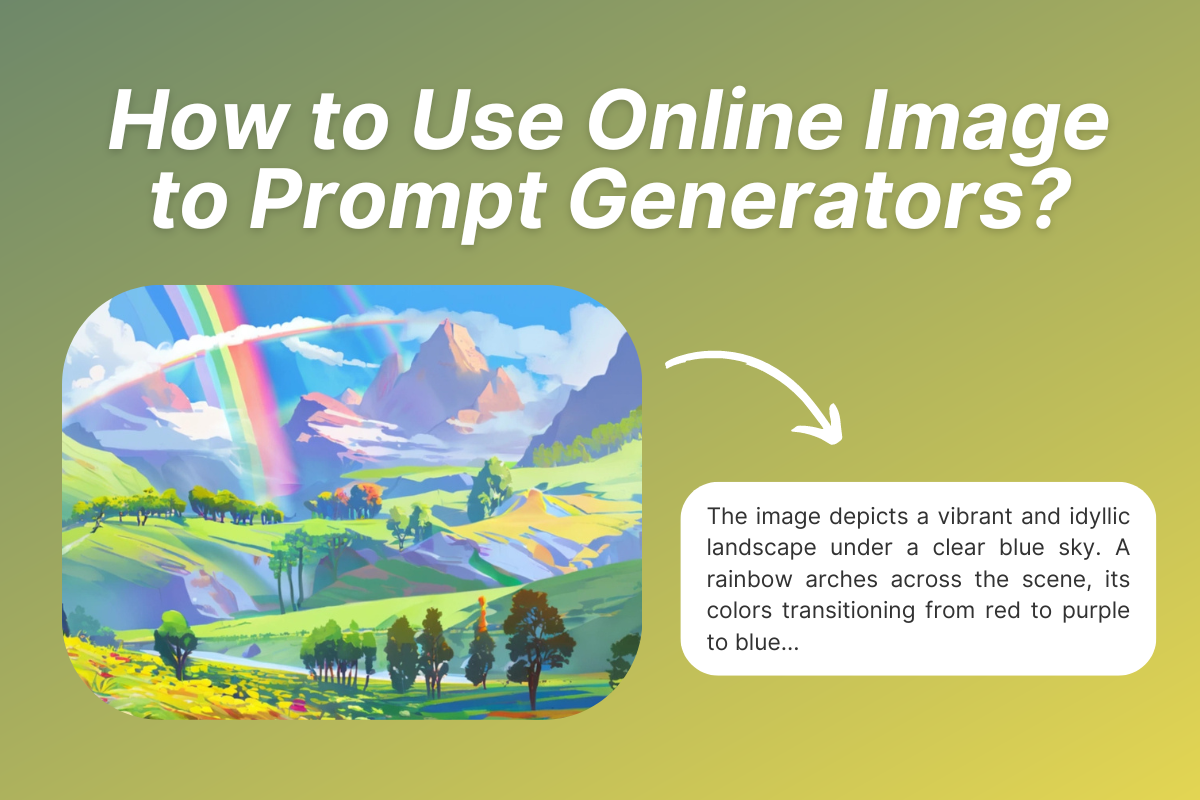 How to Use Online Image to Prompt Generators?

The image depicts a vibrant and idyllic landscape under a clear blue sky. A rainbow arches across the scene, its colors transitioning from red to purple to blue...